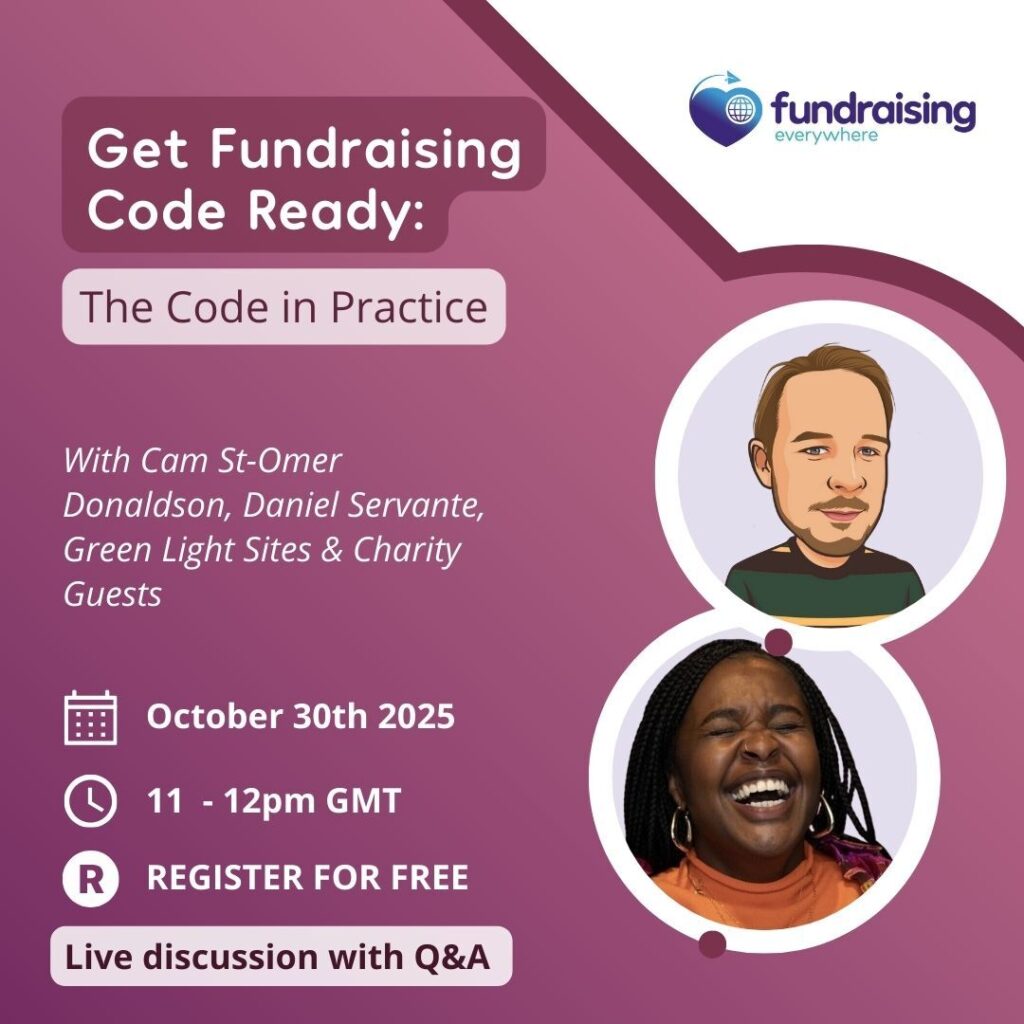 fundraising
everywhere

Get Fundraising Code Ready:

The Code in Practice

With Cam St-Omer Donaldson, Daniel Servante, Green Light Sites & Charity Guests

October 30th 2025

11 - 12pm GMT

R REGISTER FOR FREE

Live discussion with Q&A